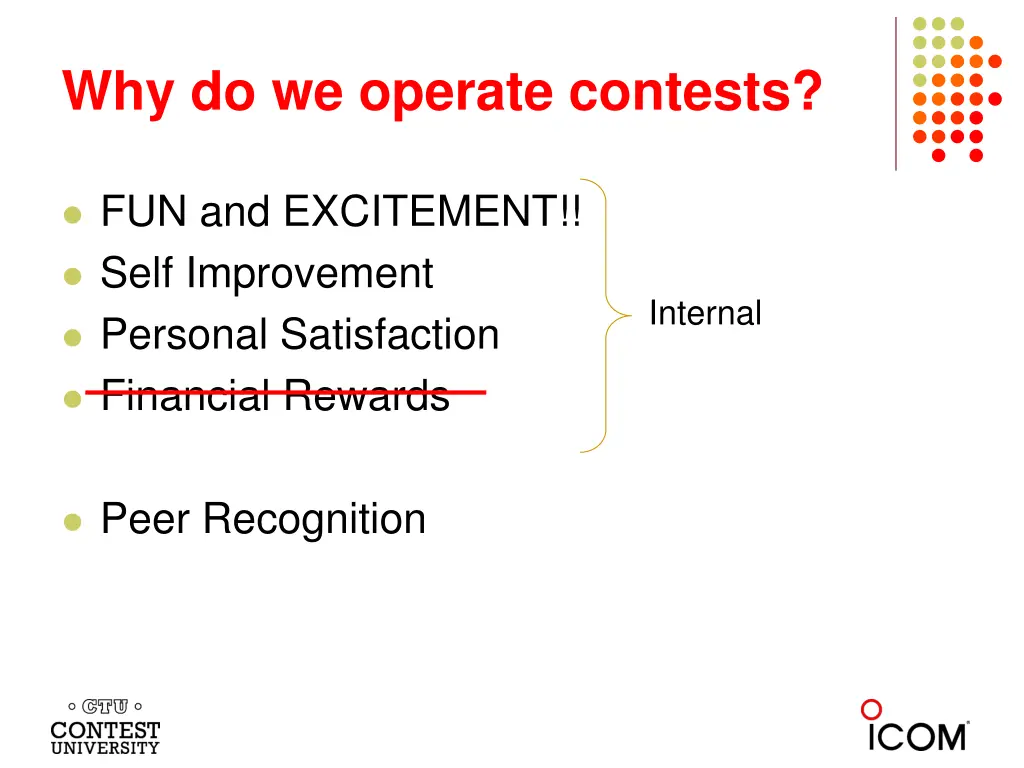 Why do we operate contests?

- FUN and EXCITEMENT!!
- Self Improvement
- Personal Satisfaction
- ~~Financial Rewards~~

Internal

- Peer Recognition

CTU
CONTEST
UNIVERSITY

ICOM